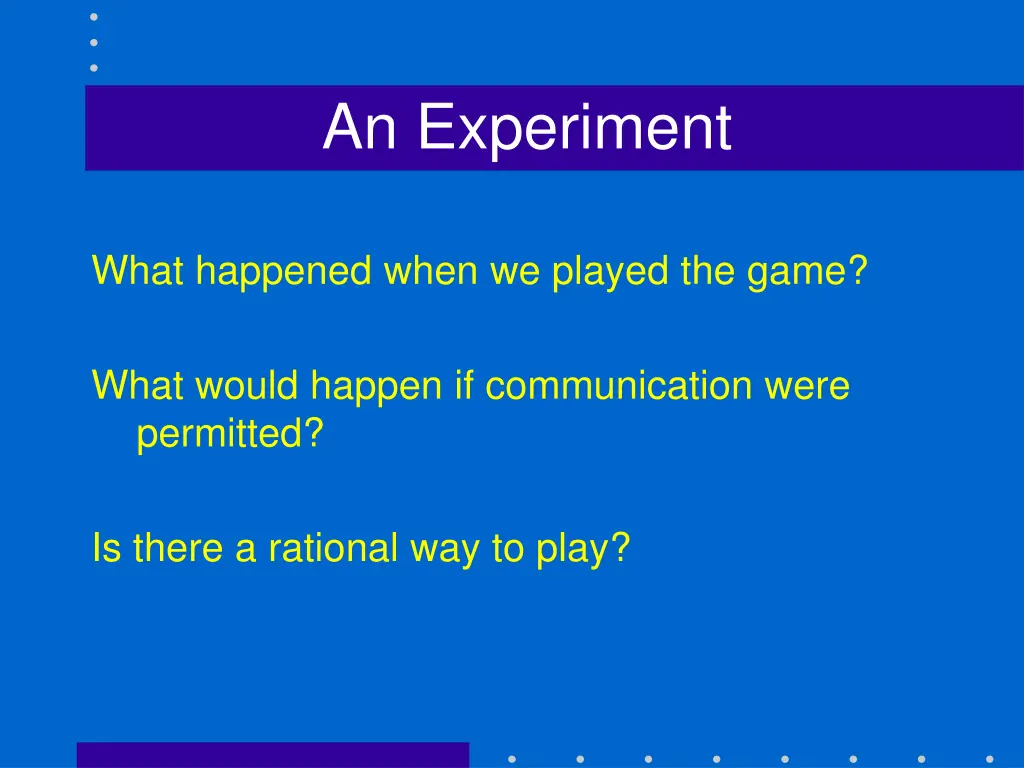 An Experiment

What happened when we played the game?

What would happen if communication were permitted?

Is there a rational way to play?